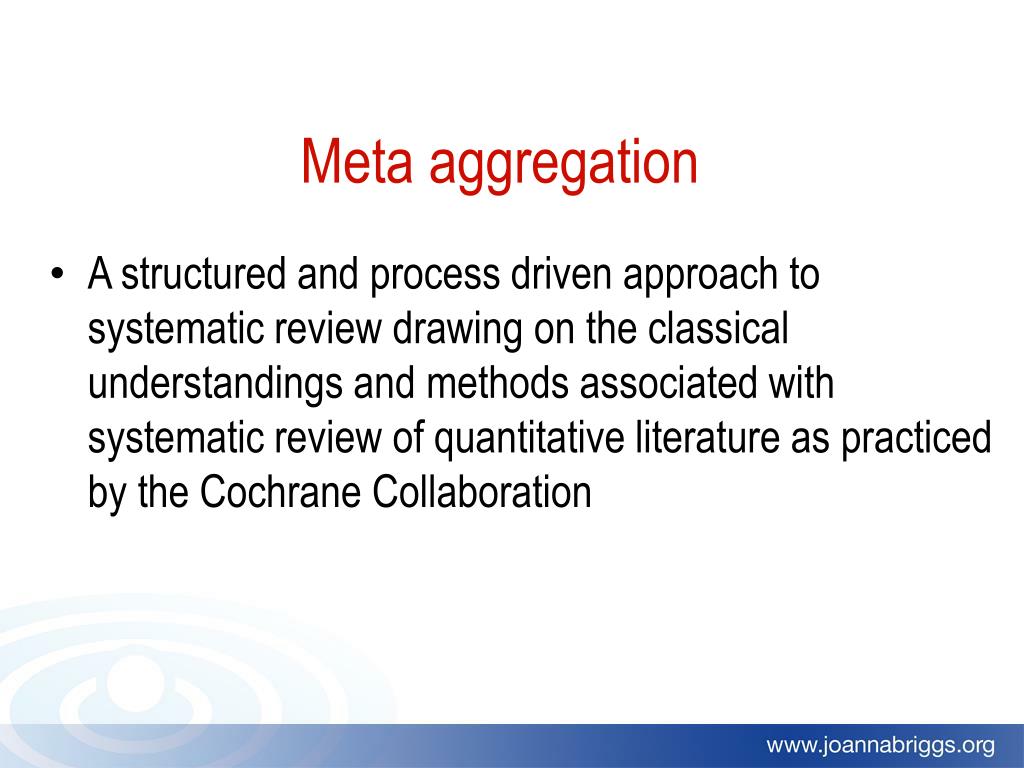 Meta aggregation

• A structured and process driven approach to systematic review drawing on the classical understandings and methods associated with systematic review of quantitative literature as practiced by the Cochrane Collaboration

www.joannabriggs.org